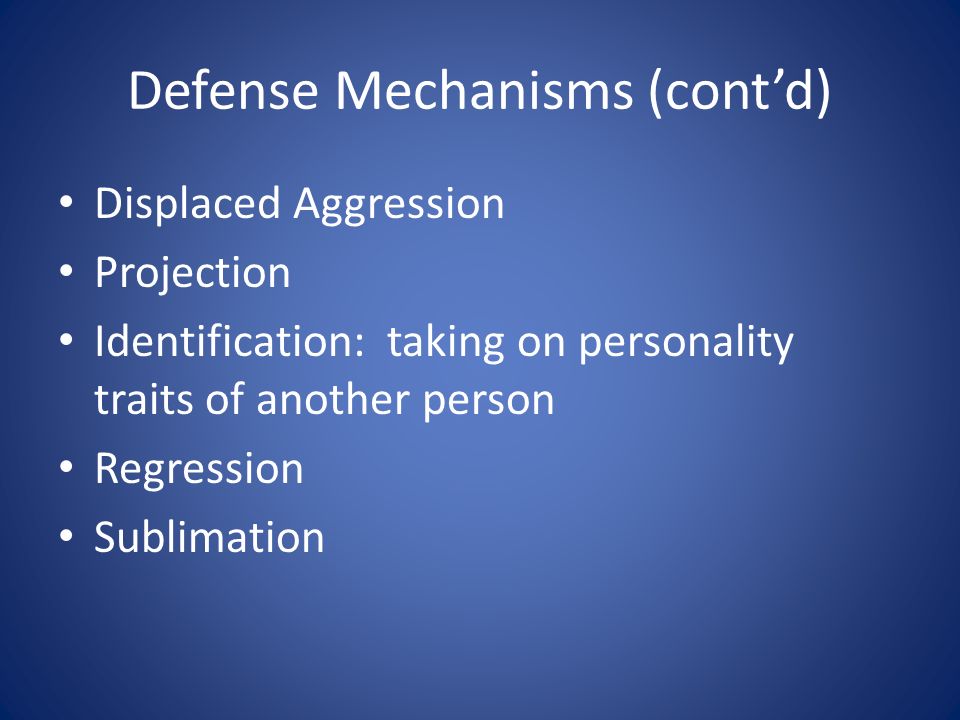 Defense Mechanisms (cont’d)

• Displaced Aggression
• Projection
• Identification:  taking on personality traits of another person
• Regression
• Sublimation